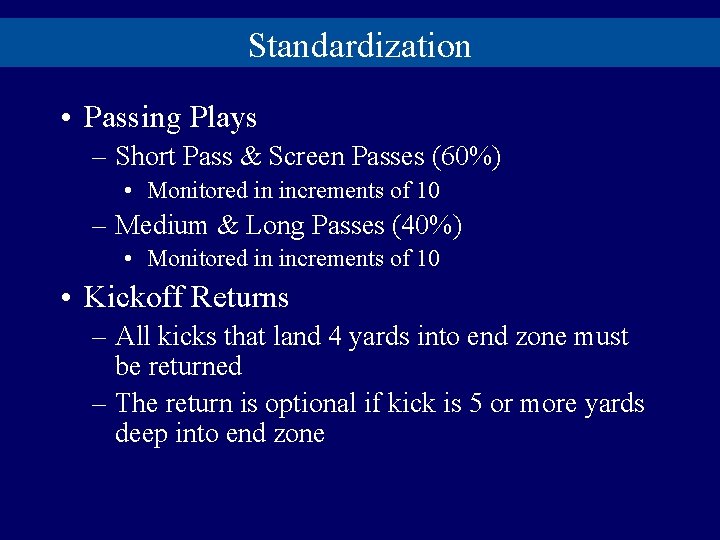 Standardization

• Passing Plays
– Short Pass & Screen Passes (60%)
• Monitored in increments of 10
– Medium & Long Passes (40%)
• Monitored in increments of 10

• Kickoff Returns
– All kicks that land 4 yards into end zone must be returned
– The return is optional if kick is 5 or more yards deep into end zone